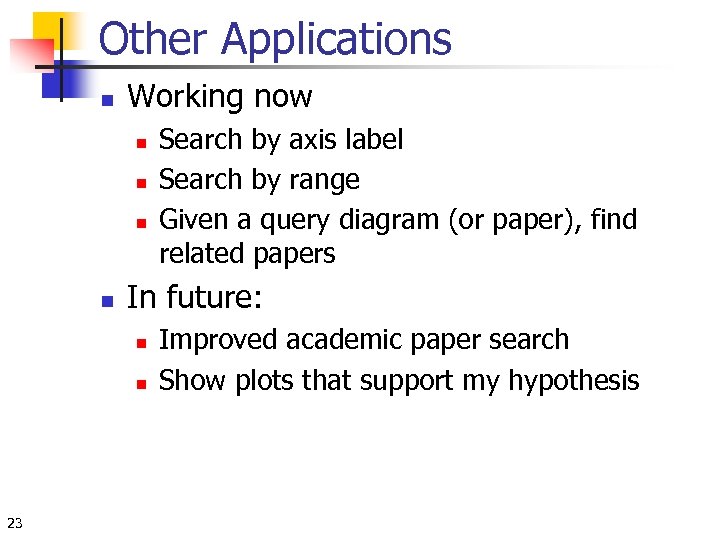 Other Applications

- Working now
  - Search by axis label
  - Search by range
  - Given a query diagram (or paper), find related papers
- In future:
  - Improved academic paper search
  - Show plots that support my hypothesis

23